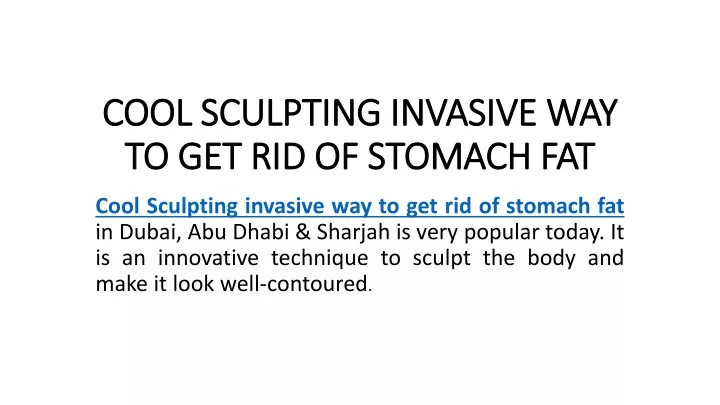 COOL SCULPTING INVASIVE WAY TO GET RID OF STOMACH FAT

Cool Sculpting invasive way to get rid of stomach fat in Dubai, Abu Dhabi & Sharjah is very popular today. It is an innovative technique to sculpt the body and make it look well-contoured.